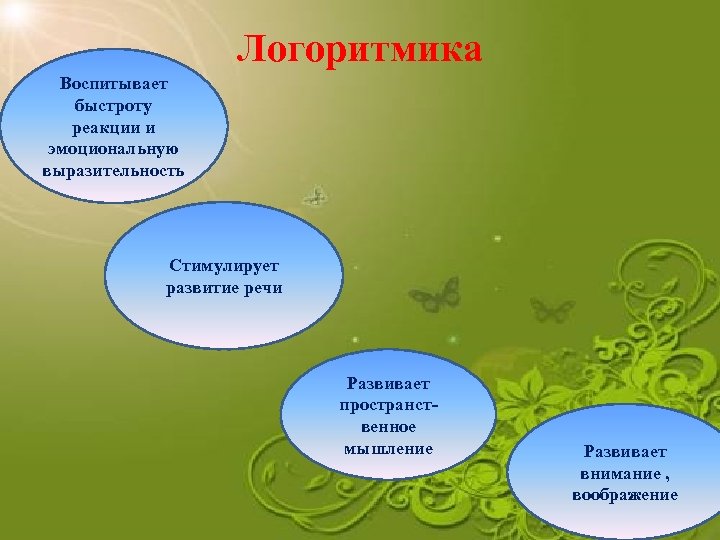 Логоритмика

Воспитывает быстроту реакции и эмоциональную выразительность

Стимулирует развитие речи

Развивает пространственное мышление

Развивает внимание , воображение